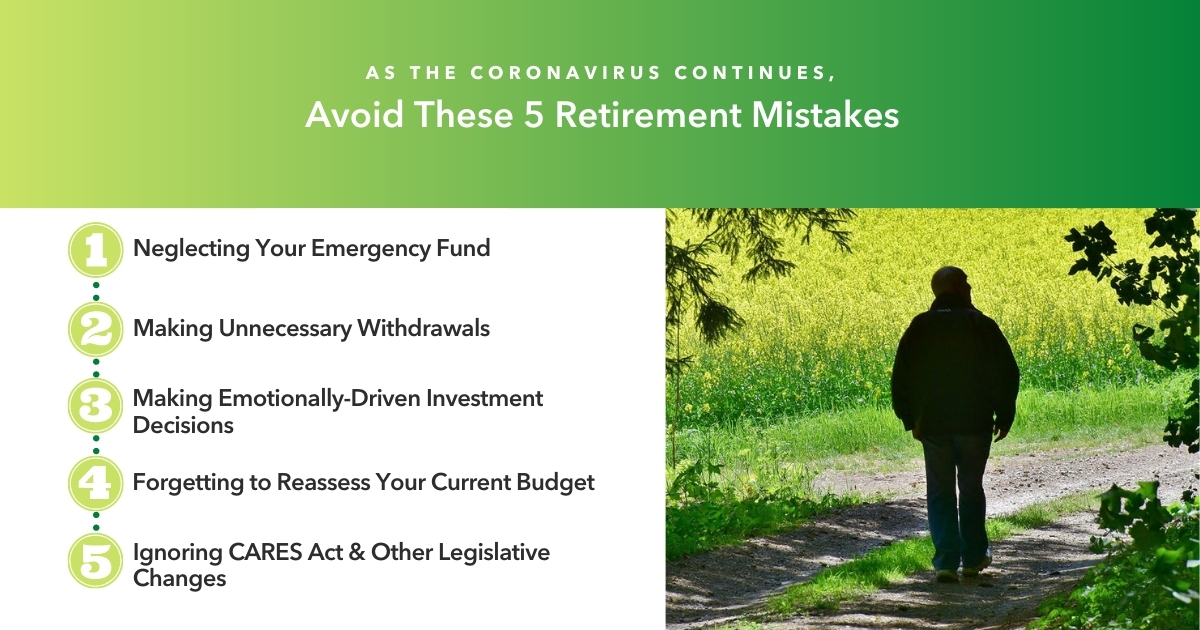 AS THE CORONAVIRUS CONTINUES,
Avoid These 5 Retirement Mistakes

1 Neglecting Your Emergency Fund

2 Making Unnecessary Withdrawals

3 Making Emotionally-Driven Investment Decisions

4 Forgetting to Reassess Your Current Budget

5 Ignoring CARES Act & Other Legislative Changes